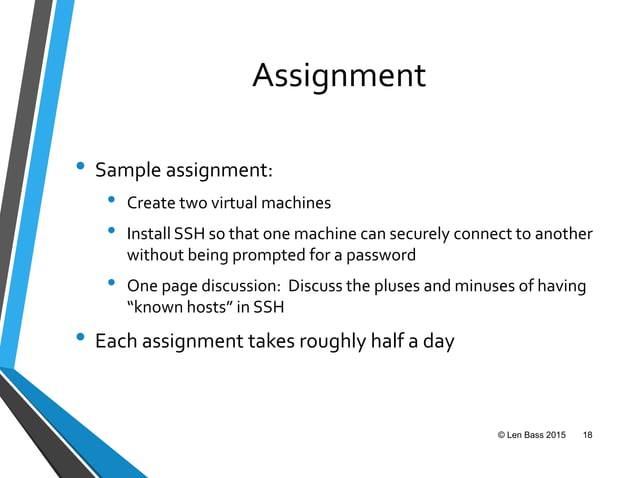 Assignment

• Sample assignment:
  • Create two virtual machines
  • Install SSH so that one machine can securely connect to another without being prompted for a password
  • One page discussion: Discuss the pluses and minuses of having "known hosts" in SSH
• Each assignment takes roughly half a day

© Len Bass 2015 18